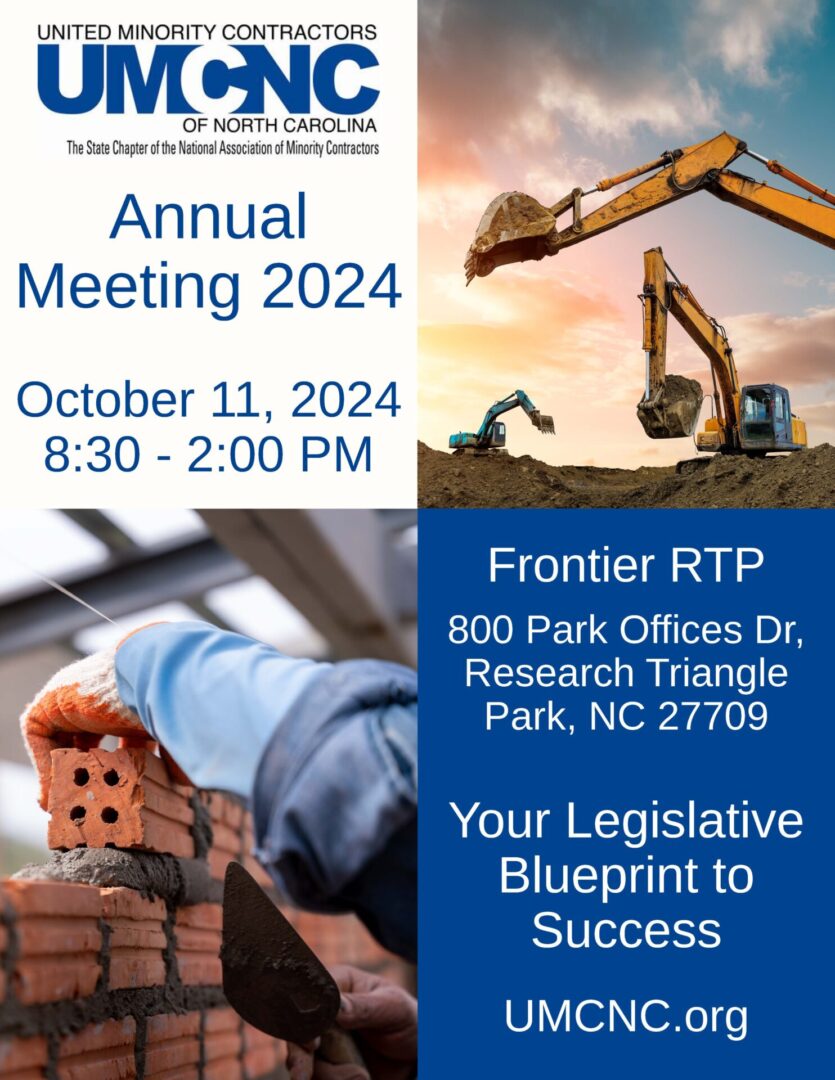 UNITED MINORITY CONTRACTORS
UMCNC
OF NORTH CAROLINA
The State Chapter of the National Association of Minority Contractors

Annual Meeting 2024

October 11, 2024
8:30 - 2:00 PM

Frontier RTP

800 Park Offices Dr, Research Triangle Park, NC 27709

Your Legislative Blueprint to Success

UMCNC.org